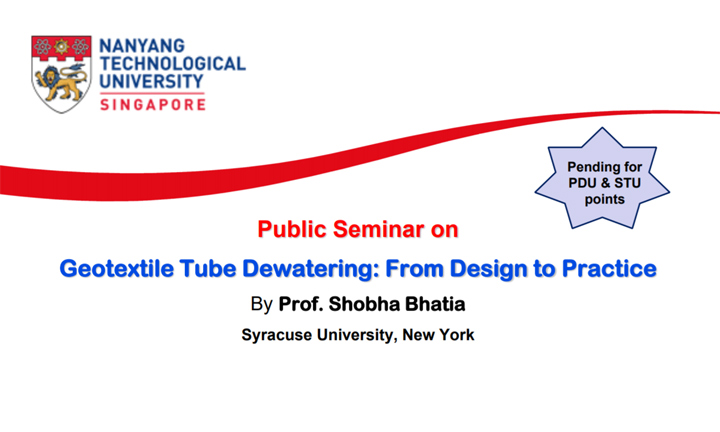 NANYANG TECHNOLOGICAL UNIVERSITY
SINGAPORE

Pending for PDU & STU points

Public Seminar on

Geotextile Tube Dewatering: From Design to Practice

By Prof. Shobha Bhatia

Syracuse University, New York